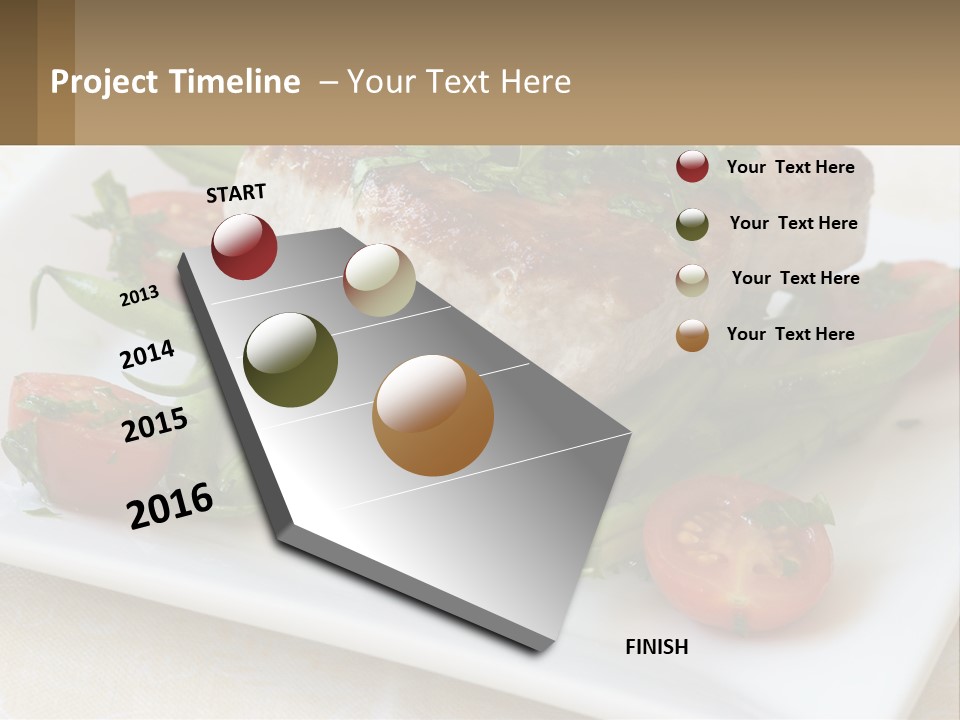 Project Timeline – Your Text Here

START

2013

2014

2015

2016

FINISH

Your Text Here

Your Text Here

Your Text Here

Your Text Here